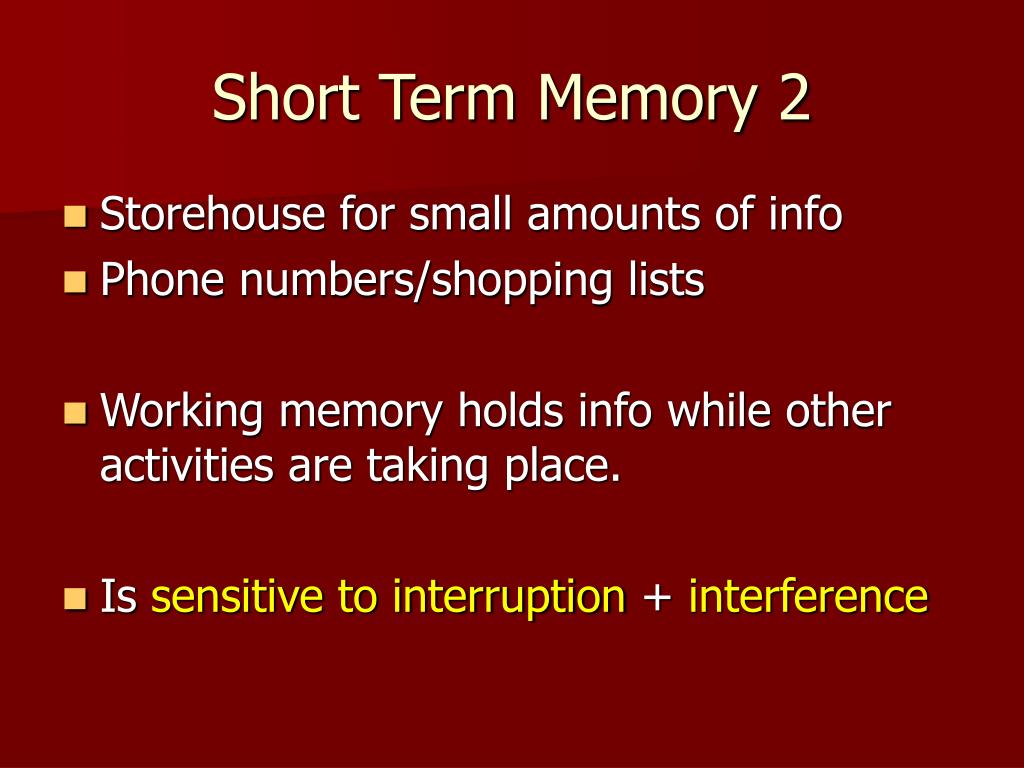 Short Term Memory 2

- Storehouse for small amounts of info
- Phone numbers/shopping lists

- Working memory holds info while other activities are taking place.

- Is sensitive to interruption + interference